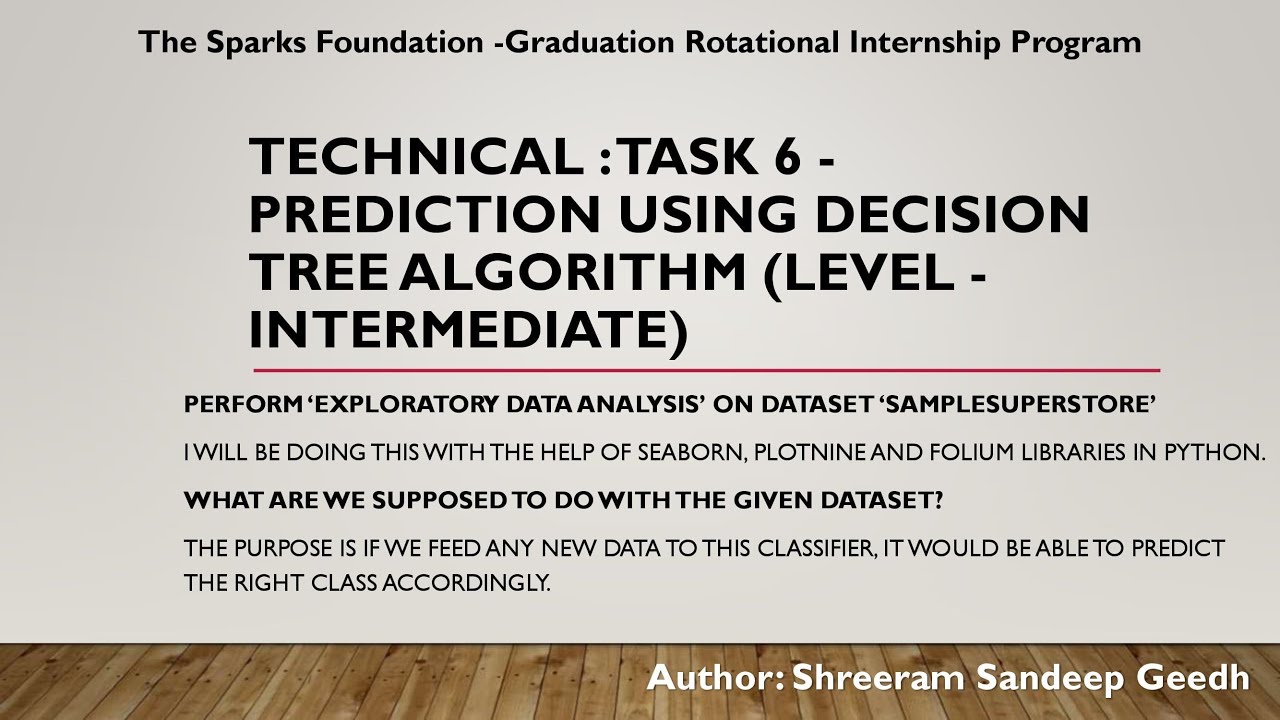 The Sparks Foundation -Graduation Rotational Internship Program

TECHNICAL : TASK 6 - PREDICTION USING DECISION TREE ALGORITHM (LEVEL - INTERMEDIATE)

PERFORM 'EXPLORATORY DATA ANALYSIS' ON DATASET 'SAMPLESUPERSTORE'

I WILL BE DOING THIS WITH THE HELP OF SEABORN, PLOTNINE AND FOLIUM LIBRARIES IN PYTHON.

WHAT ARE WE SUPPOSED TO DO WITH THE GIVEN DATASET?

THE PURPOSE IS IF WE FEED ANY NEW DATA TO THIS CLASSIFIER, IT WOULD BE ABLE TO PREDICT THE RIGHT CLASS ACCORDINGLY.

Author: Shreeram Sandeep Geedh